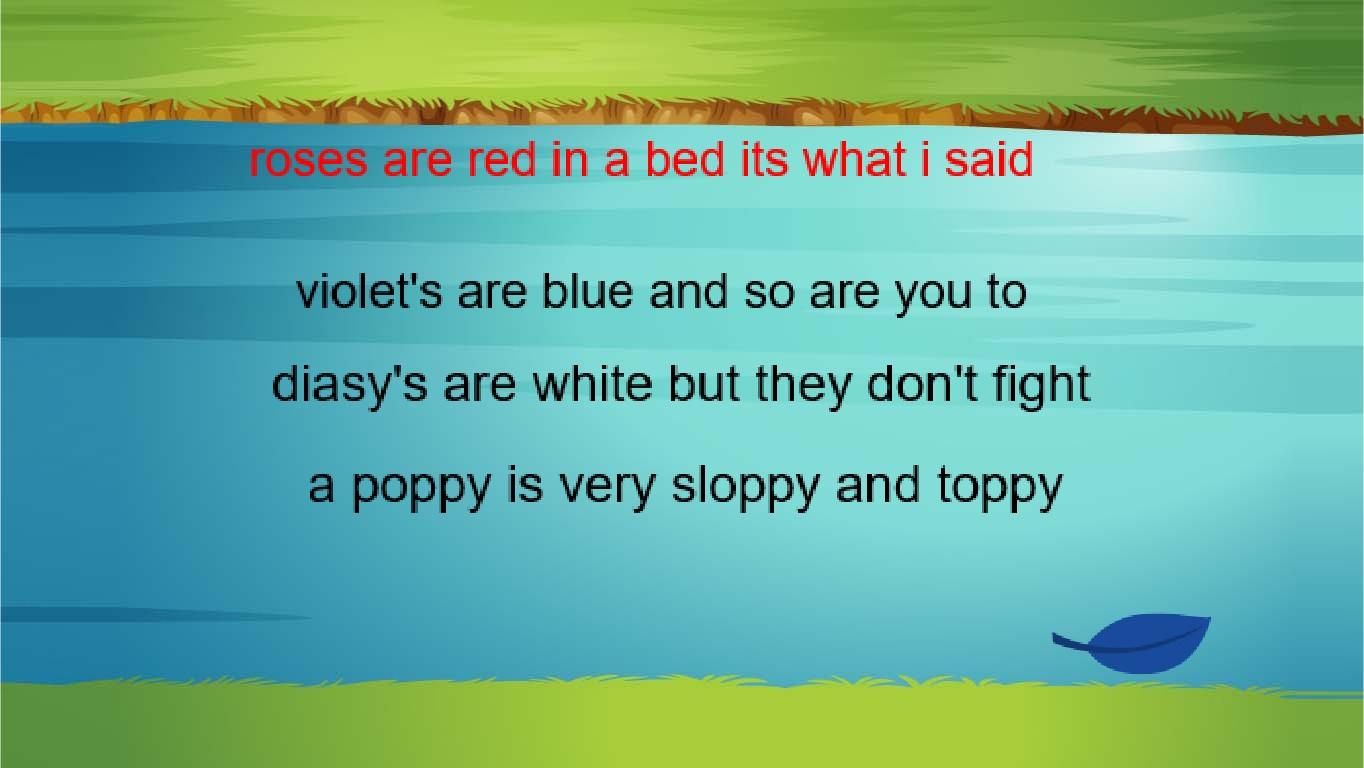 roses are red in a bed its what i said

violet's are blue and so are you to

diasy's are white but they don't fight

a poppy is very sloppy and toppy